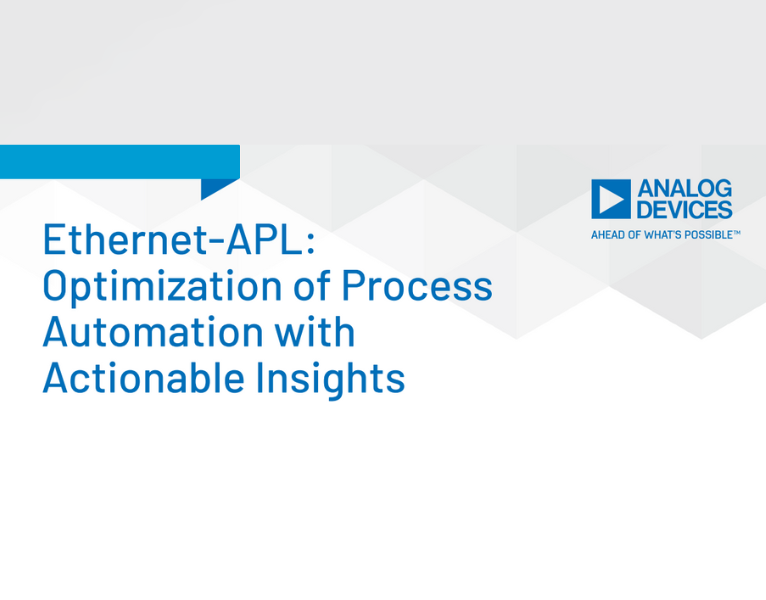 ANALOG DEVICES
AHEAD OF WHAT'S POSSIBLE™

Ethernet-APL: Optimization of Process Automation with Actionable Insights